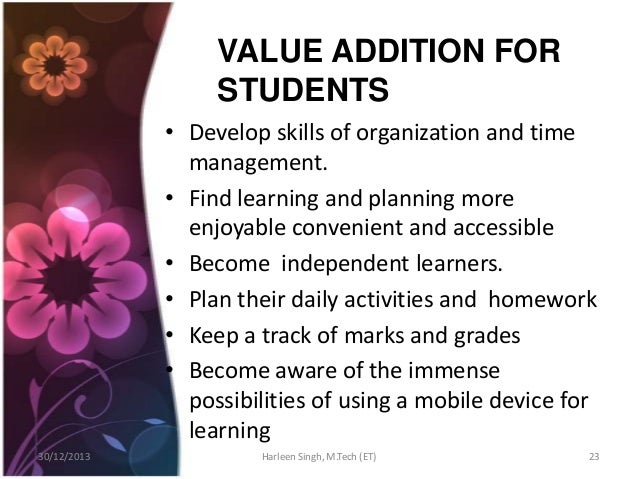 VALUE ADDITION FOR STUDENTS

• Develop skills of organization and time management.
• Find learning and planning more enjoyable convenient and accessible
• Become independent learners.
• Plan their daily activities and homework
• Keep a track of marks and grades
• Become aware of the immense possibilities of using a mobile device for learning

30/12/2013 Harleen Singh, M.Tech (ET) 23